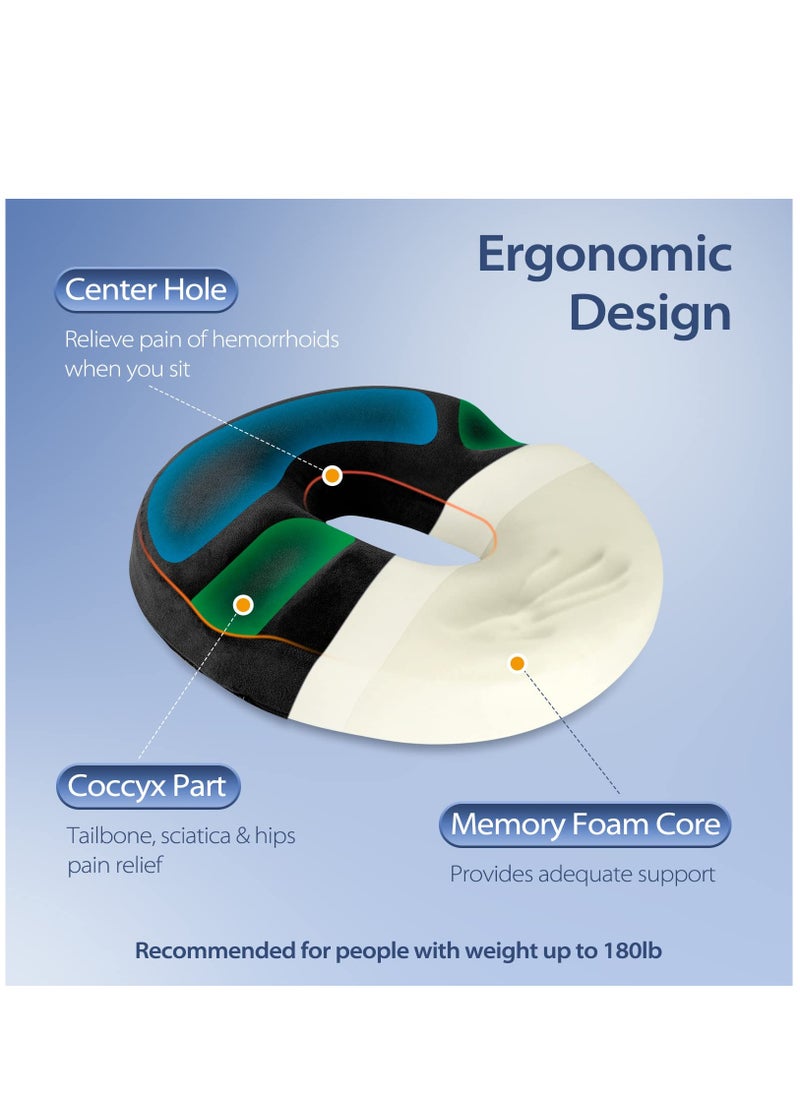 Ergonomic Design

Center Hole

Relieve pain of hemorrhoids when you sit

Coccyx Part

Tailbone, sciatica & hips pain relief

Memory Foam Core

Provides adequate support

Recommended for people with weight up to 180lb